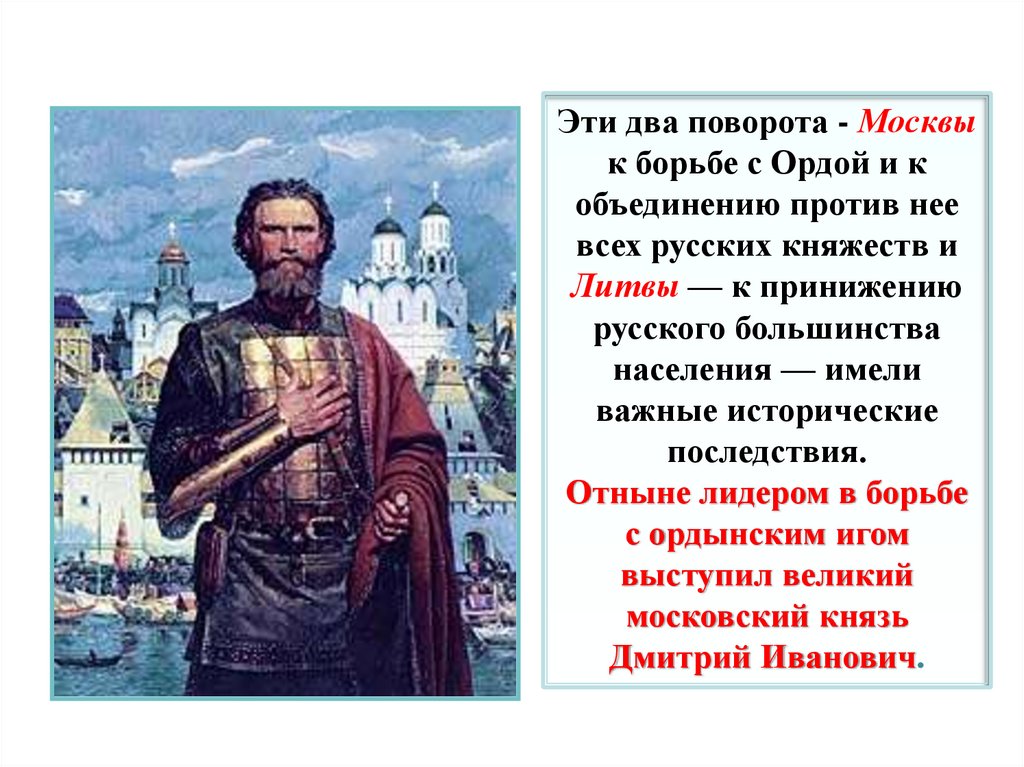 Эти два поворота - Москвы к борьбе с Ордой и к объединению против нее всех русских княжеств и Литвы — к принижению русского большинства населения — имели важные исторические последствия.
Отныне лидером в борьбе с ордынским игом выступил великий московский князь Дмитрий Иванович.